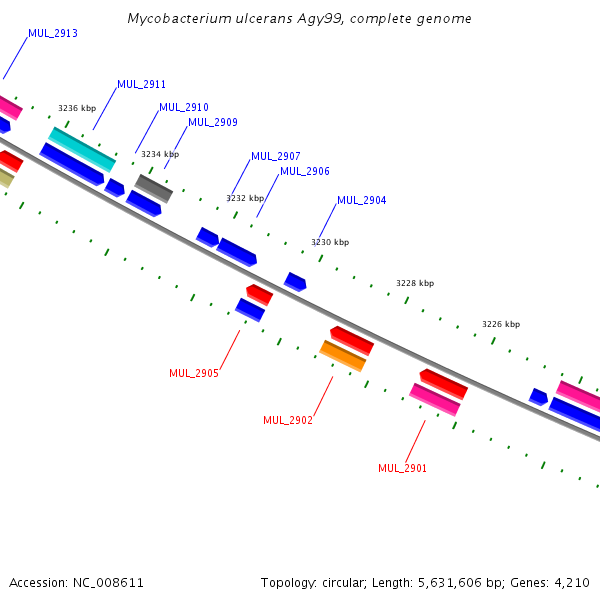 Mycobacterium ulcerans Agy99, complete genome

MUL_2913
MUL_2911
3236 kbp
MUL_2910
MUL_2909
3234 kbp
MUL_2907
MUL_2906
3232 kbp
MUL_2904
3230 kbp
3228 kbp
3226 kbp
MUL_2905
MUL_2902
MUL_2901

Accession: NC_008611

Topology: circular; Length: 5,631,606 bp; Genes: 4,210